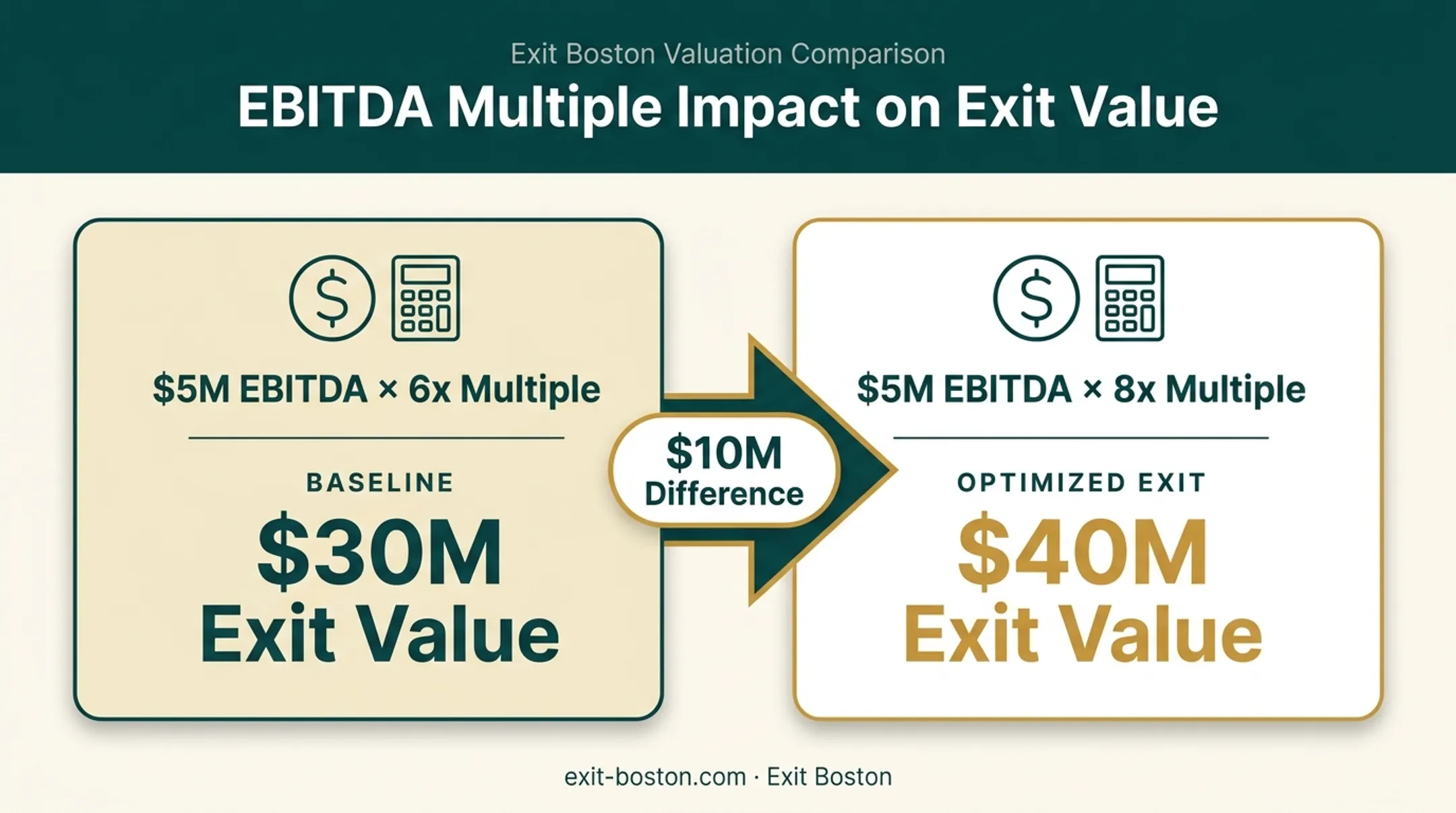 Exit Boston Valuation Comparison

EBITDA Multiple Impact on Exit Value

\$5M EBITDA × 6x Multiple

BASELINE

\$30M Exit Value

\$10M Difference

\$5M EBITDA × 8x Multiple

OPTIMIZED EXIT

\$40M Exit Value

exit-boston.com · Exit Boston